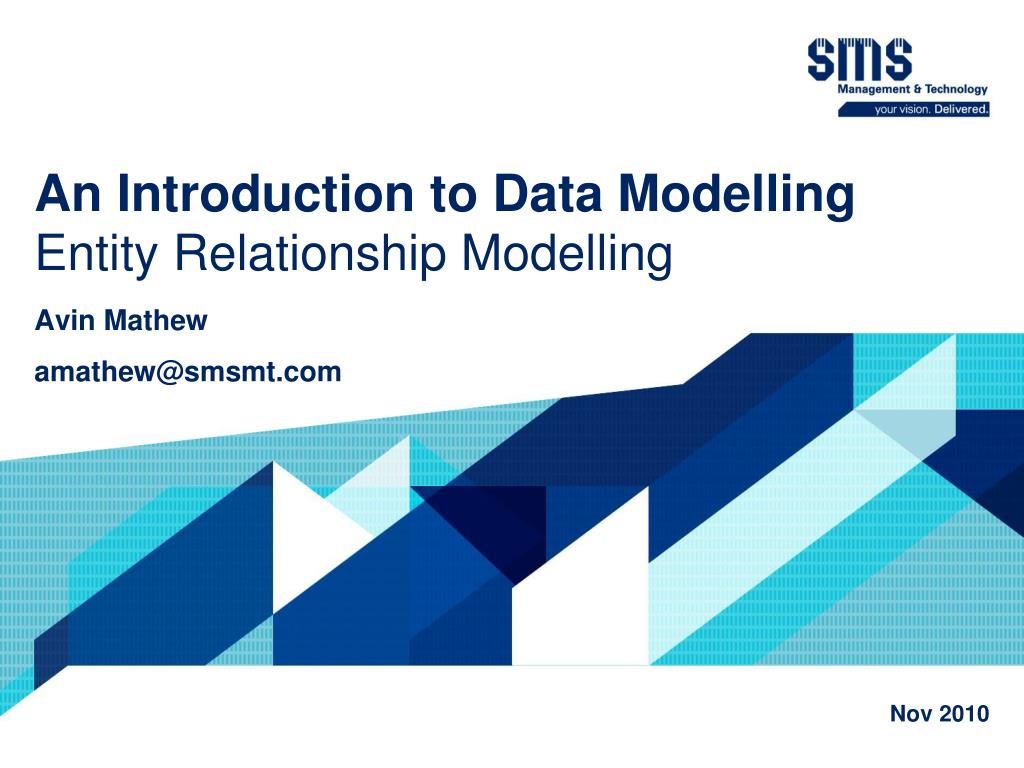 SMS
Management & Technology
your vision. Delivered.

An Introduction to Data Modelling
Entity Relationship Modelling

Avin Mathew

amathew@smsmt.com

Nov 2010